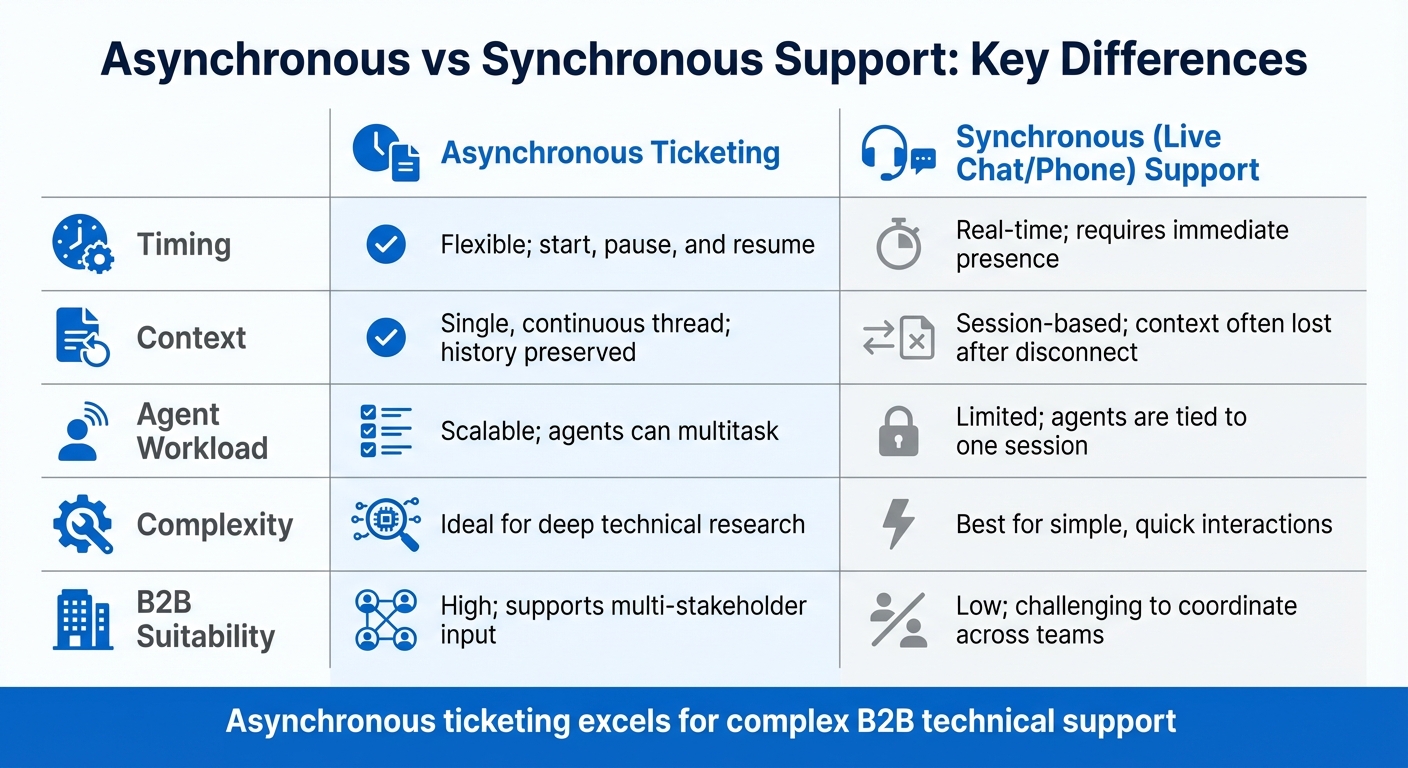 Asynchronous vs Synchronous Support: Key Differences

| | Asynchronous Ticketing | Synchronous (Live Chat/Phone) Support |
|---|---|---|
| Timing | Flexible; start, pause, and resume | Real-time; requires immediate presence |
| Context | Single, continuous thread; history preserved | Session-based; context often lost after disconnect |
| Agent Workload | Scalable; agents can multitask | Limited; agents are tied to one session |
| Complexity | Ideal for deep technical research | Best for simple, quick interactions |
| B2B Suitability | High; supports multi-stakeholder input | Low; challenging to coordinate across teams |

Asynchronous ticketing excels for complex B2B technical support